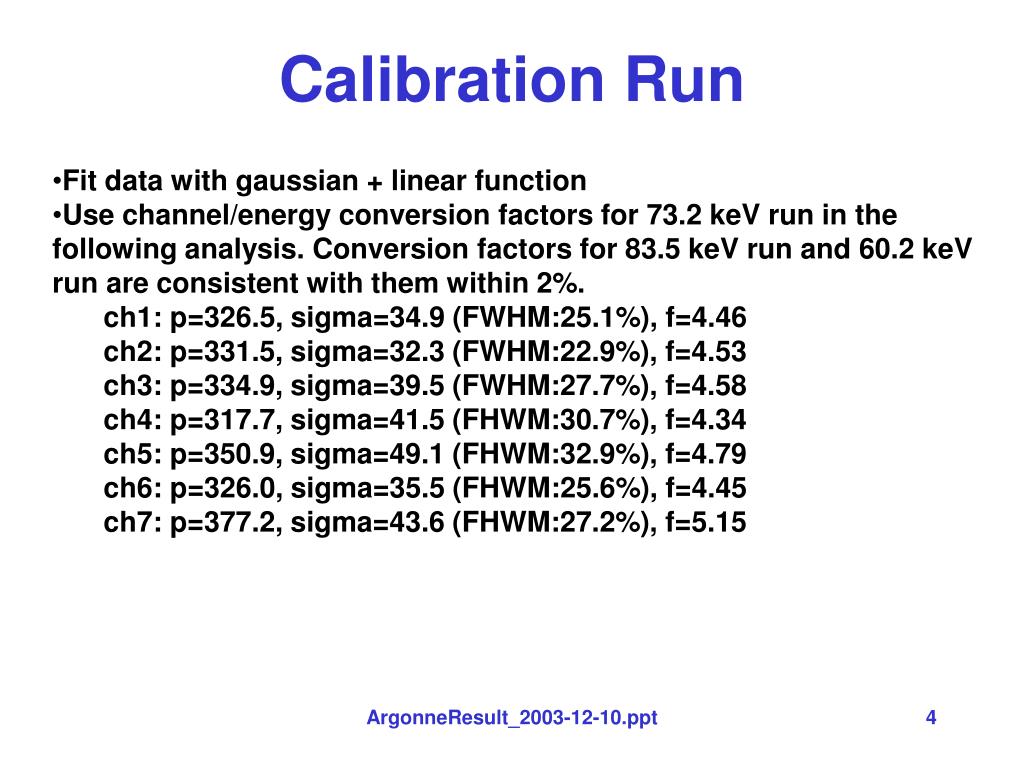 Calibration Run

•Fit data with gaussian + linear function
•Use channel/energy conversion factors for 73.2 keV run in the following analysis. Conversion factors for 83.5 keV run and 60.2 keV run are consistent with them within 2%.

ch1: p=326.5, sigma=34.9 (FWHM:25.1%), f=4.46
ch2: p=331.5, sigma=32.3 (FWHM:22.9%), f=4.53
ch3: p=334.9, sigma=39.5 (FWHM:27.7%), f=4.58
ch4: p=317.7, sigma=41.5 (FHWM:30.7%), f=4.34
ch5: p=350.9, sigma=49.1 (FHWM:32.9%), f=4.79
ch6: p=326.0, sigma=35.5 (FHWM:25.6%), f=4.45
ch7: p=377.2, sigma=43.6 (FHWM:27.2%), f=5.15

ArgonneResult_2003-12-10.ppt

4